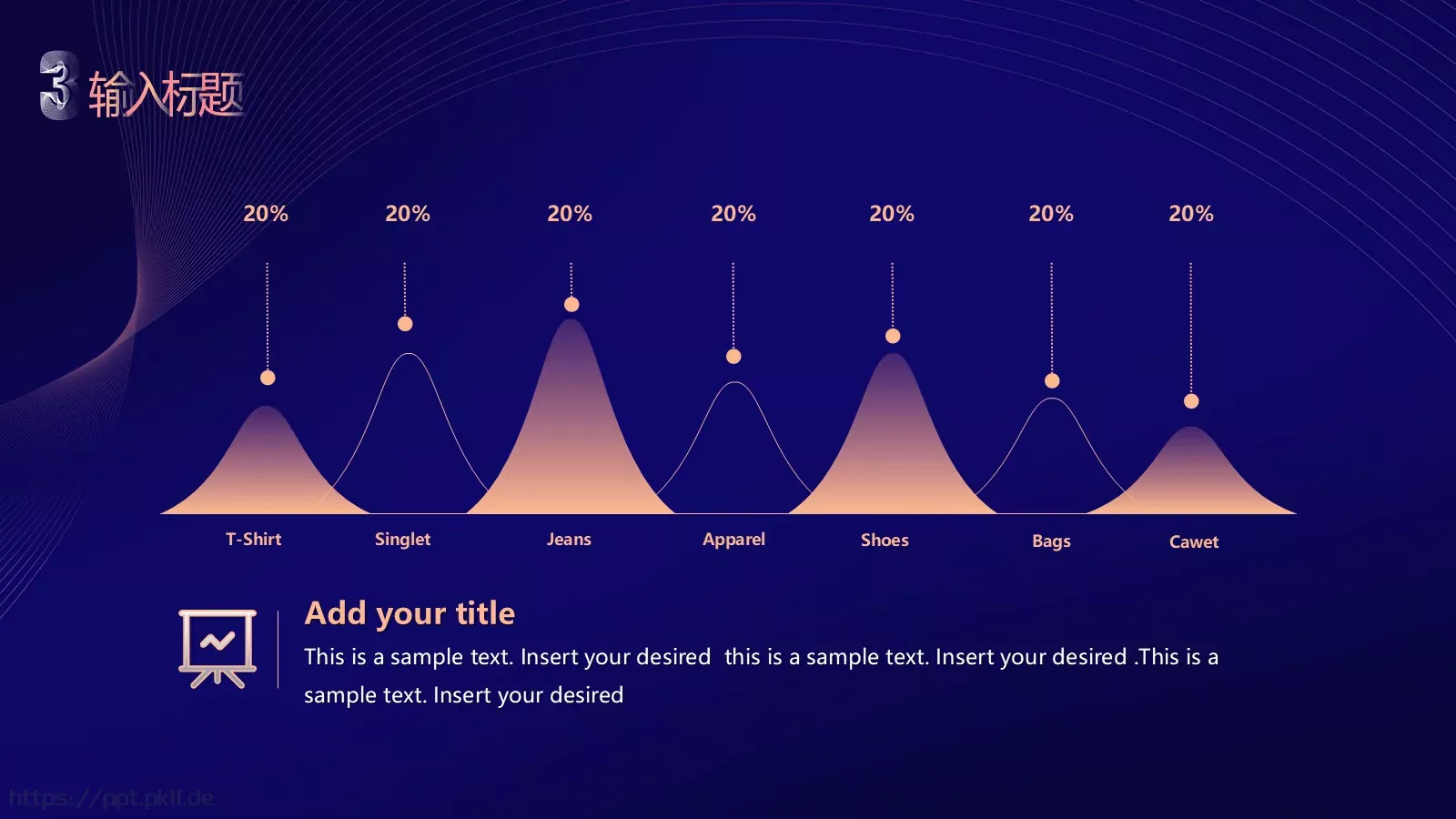 3 输入标题

20% 20% 20% 20% 20% 20% 20%

T-Shirt Singlet Jeans Apparel Shoes Bags Cawet

Add your title

This is a sample text. Insert your desired this is a sample text. Insert your desired .This is a sample text. Insert your desired

https://ppt.pkll.de